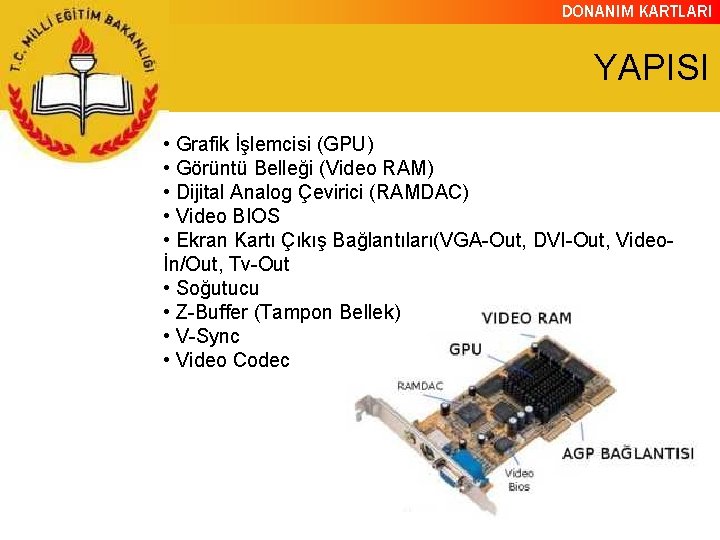 T.C. MİLLİ EĞİTİM BAKANLIĞI

DONANIM KARTLARI

YAPISI

• Grafik İşlemcisi (GPU)
• Görüntü Belleği (Video RAM)
• Dijital Analog Çevirici (RAMDAC)
• Video BIOS
• Ekran Kartı Çıkış Bağlantıları(VGA-Out, DVI-Out, Video-İn/Out, Tv-Out
• Soğutucu
• Z-Buffer (Tampon Bellek)
• V-Sync
• Video Codec

VIDEO RAM
GPU
RAMDAC
AGP BAĞLANTISI
Video Bios